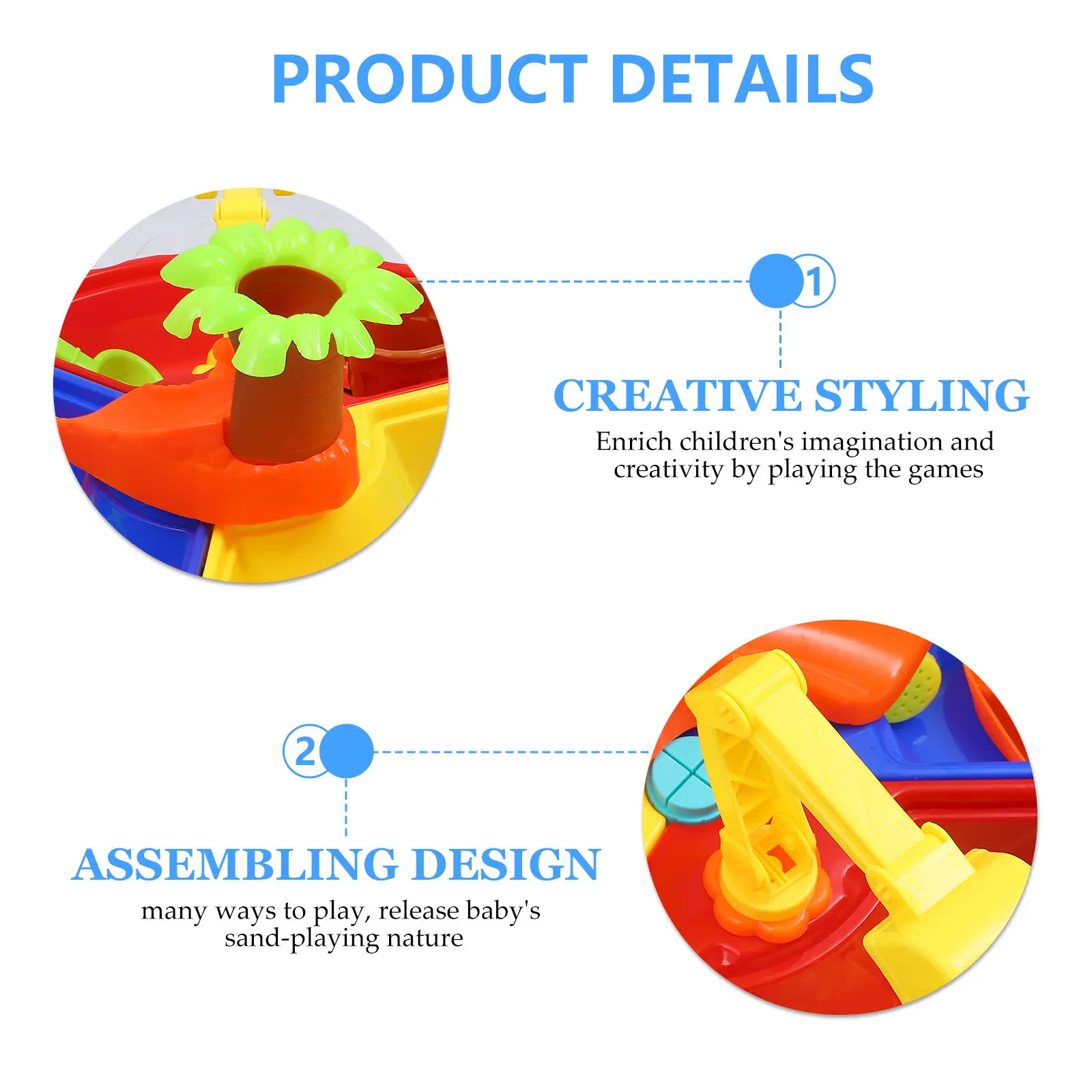 PRODUCT DETAILS

1

CREATIVE STYLING

Enrich children's imagination and creativity by playing the games

2

ASSEMBLING DESIGN

many ways to play, release baby's sand-playing nature